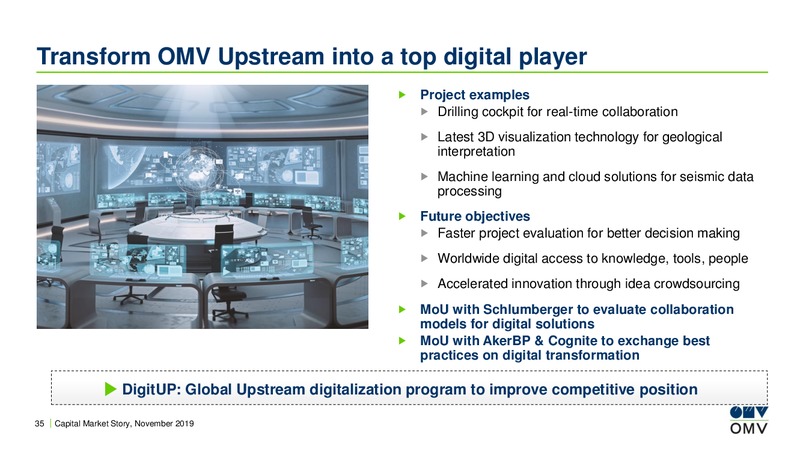 Transform OMV Upstream into a top digital player

Project examples

Drilling cockpit for real-time collaboration

Latest 3D visualization technology for geological interpretation

Machine learning and cloud solutions for seismic data processing

Future objectives

Faster project evaluation for better decision making

Worldwide digital access to knowledge, tools, people

Accelerated innovation through idea crowdsourcing

MoU with Schlumberger to evaluate collaboration models for digital solutions

MoU with AkerBP & Cognite to exchange best practices on digital transformation

DigitUP: Global Upstream digitalization program to improve competitive position

35 | Capital Market Story, November 2019

OMV